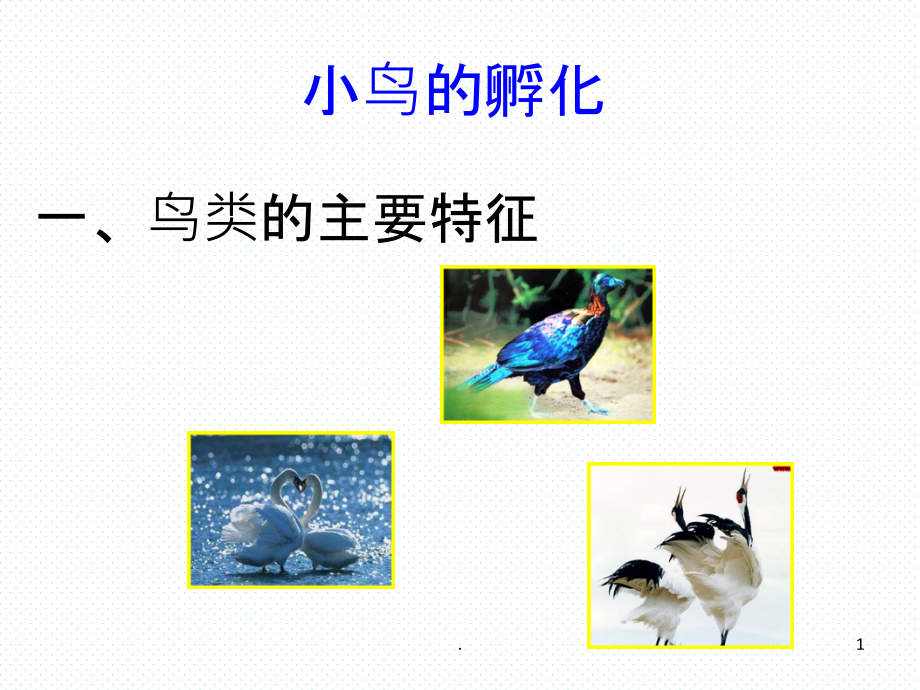 小鸟的孵化

一、鸟类的主要特征

.

1